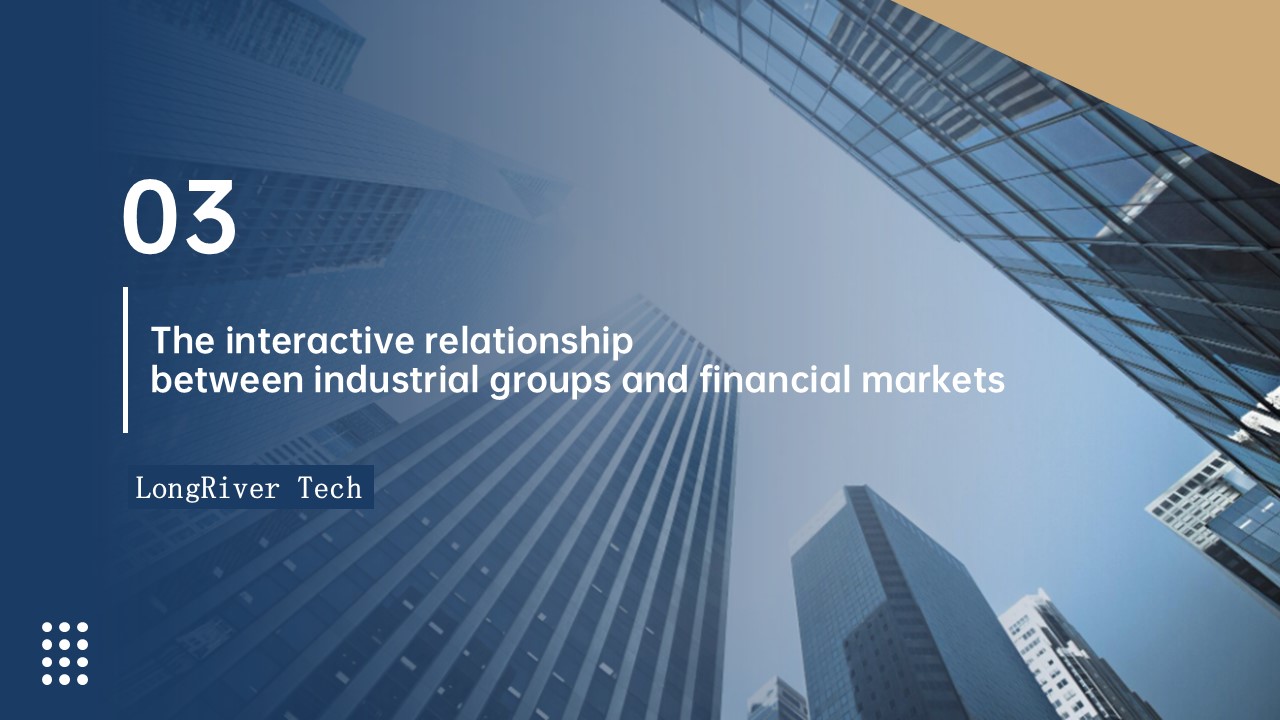 03

The interactive relationship between industrial groups and financial markets

LongRiver Tech